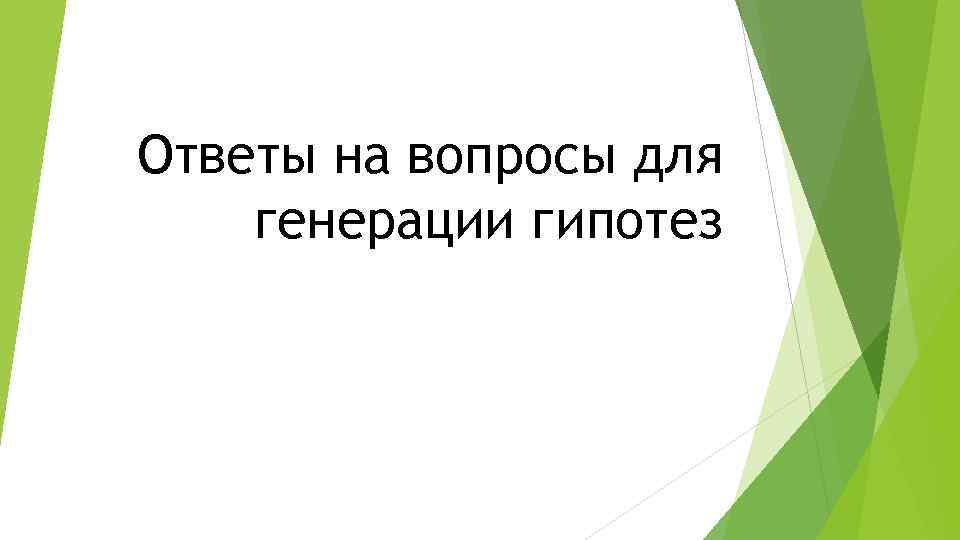 Ответы на вопросы для генерации гипотез